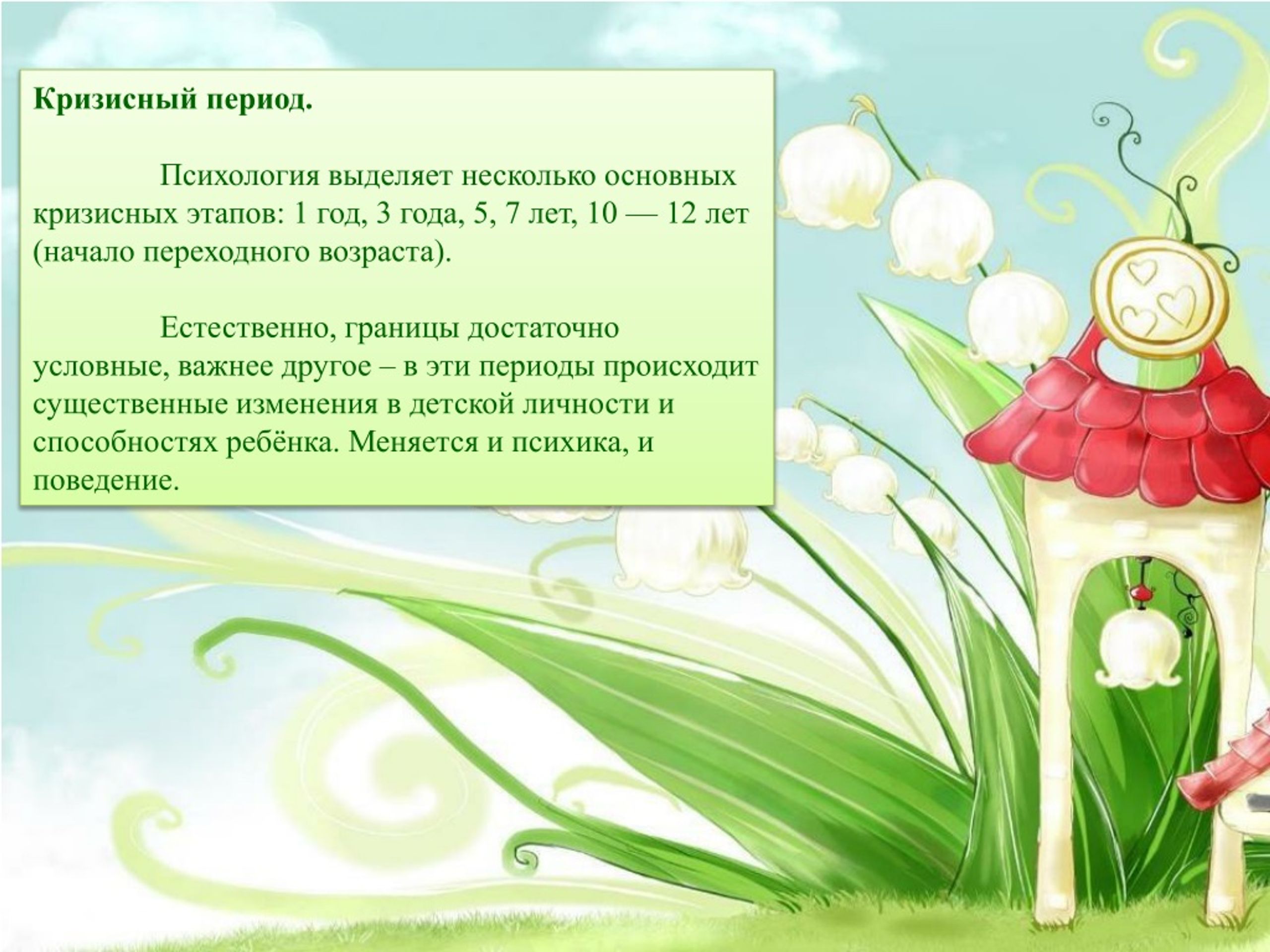 Кризисный период.

Психология выделяет несколько основных кризисных этапов: 1 год, 3 года, 5, 7 лет, 10 — 12 лет (начало переходного возраста).

Естественно, границы достаточно условные, важнее другое – в эти периоды происходит существенные изменения в детской личности и способностях ребёнка. Меняется и психика, и поведение.